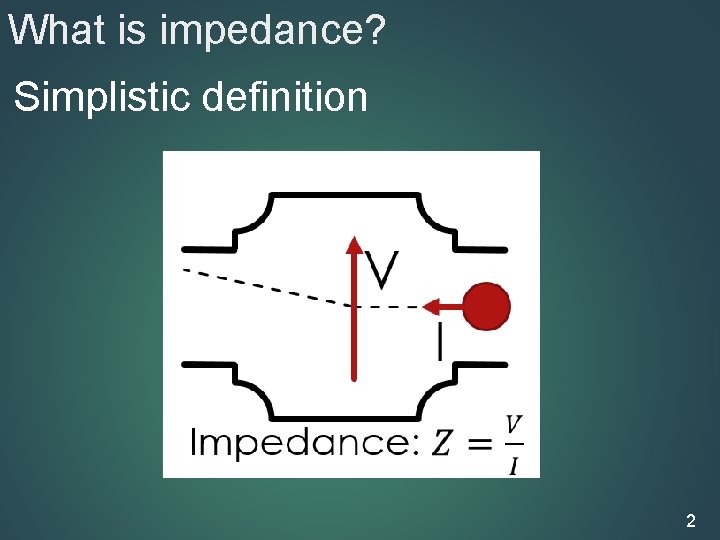 What is impedance?

Simplistic definition

V

I

Impedance: $Z = \frac{V}{I}$

2